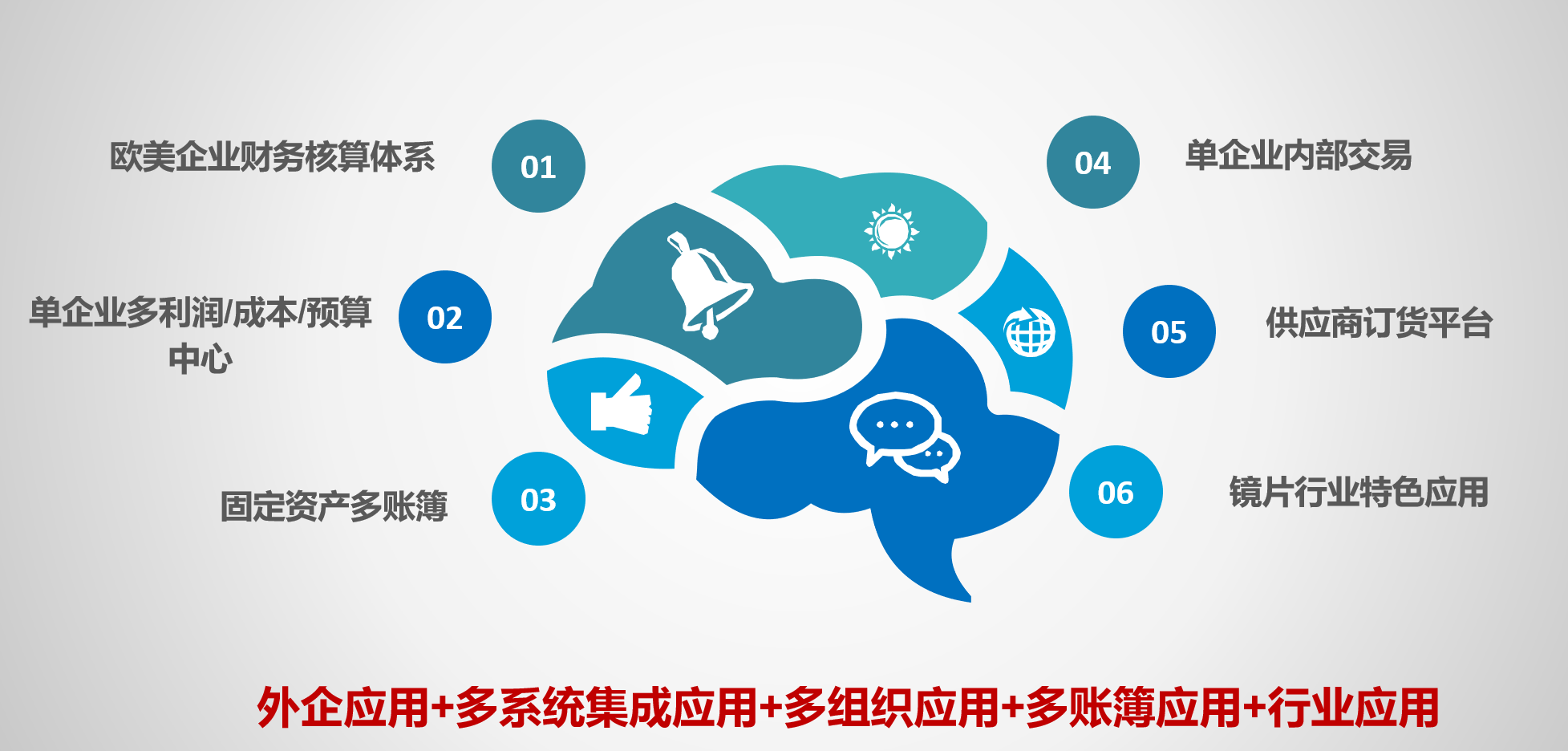 欧美企业财务核算体系

01

单企业多利润/成本/预算中心

02

固定资产多账簿

03

04

单企业内部交易

05

供应商订货平台

06

镜片行业特色应用

外企应用+多系统集成应用+多组织应用+多账簿应用+行业应用